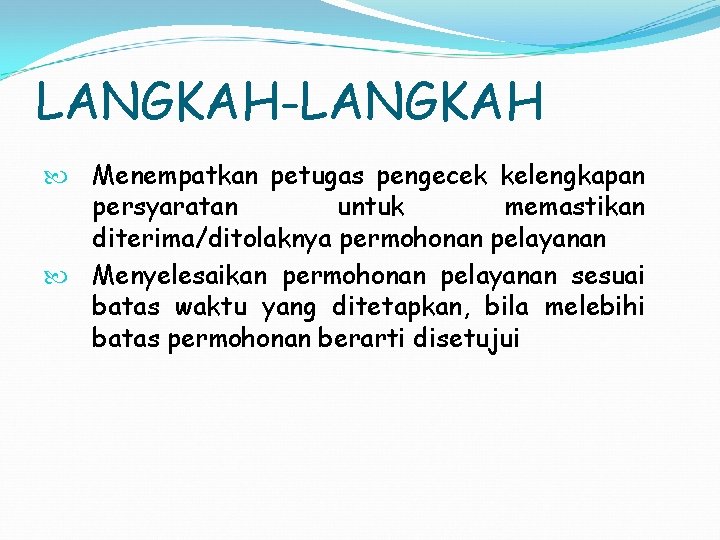 LANGKAH-LANGKAH

Menempatkan petugas pengecek kelengkapan persyaratan untuk memastikan diterima/ditolaknya permohonan pelayanan

Menyelesaikan permohonan pelayanan sesuai batas waktu yang ditetapkan, bila melebihi batas permohonan berarti disetujui